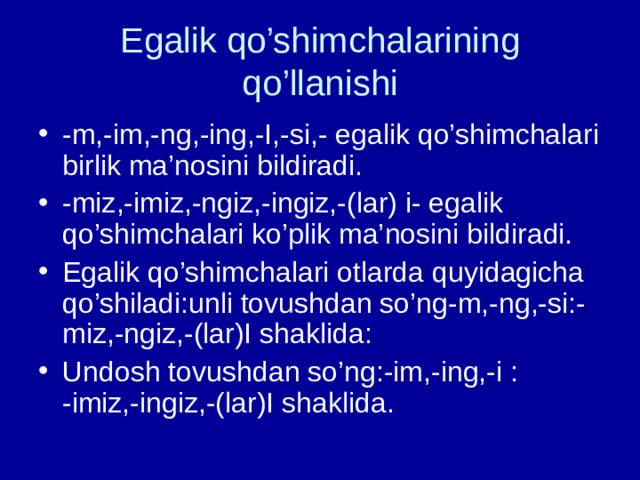 Egalik qo’shimchalarining qo’llanishi

• -m,-im,-ng,-ing,-I,-si,- egalik qo’shimchalari birlik ma’nosini bildiradi.

• -miz,-imiz,-ngiz,-ingiz,-(lar) i- egalik qo’shimchalari ko’plik ma’nosini bildiradi.

• Egalik qo’shimchalari otlarda quyidagicha qo’shiladi:unli tovushdan so’ng-m,-ng,-si:-miz,-ngiz,-(lar)I shaklida:

• Undosh tovushdan so’ng:-im,-ing,-i : -imiz,-ingiz,-(lar)I shaklida.